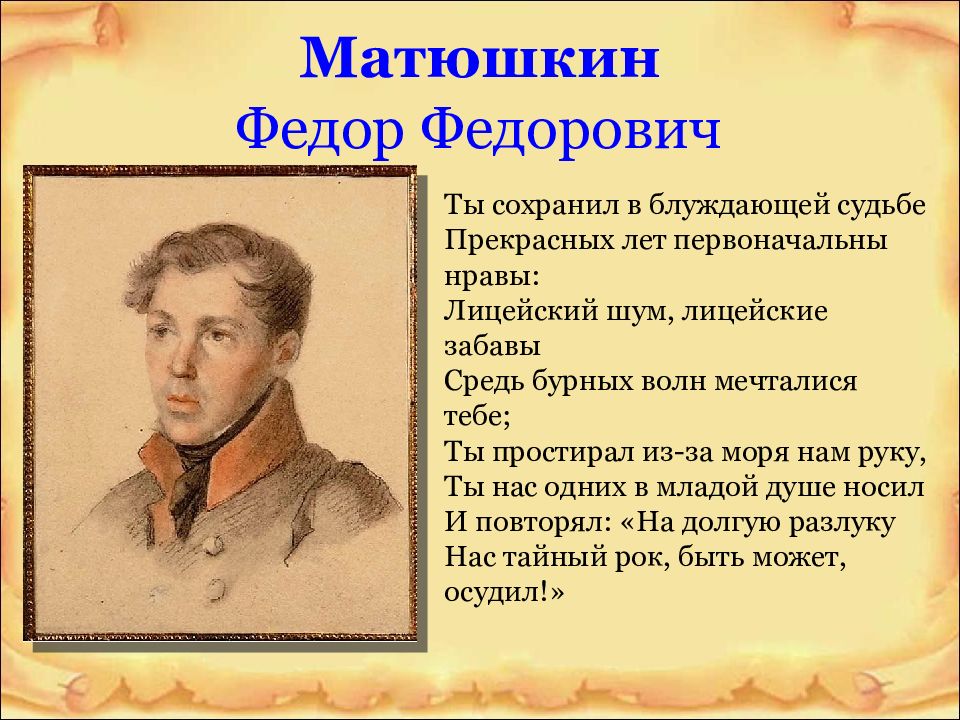 Матюшкин
Федор Федорович

Ты сохранил в блуждающей судьбе
Прекрасных лет первоначальны нравы:
Лицейский шум, лицейские забавы
Средь бурных волн мечталися тебе;
Ты простирал из-за моря нам руку,
Ты нас одних в младой душе носил
И повторял: «На долгую разлуку
Нас тайный рок, быть может, осудил!»